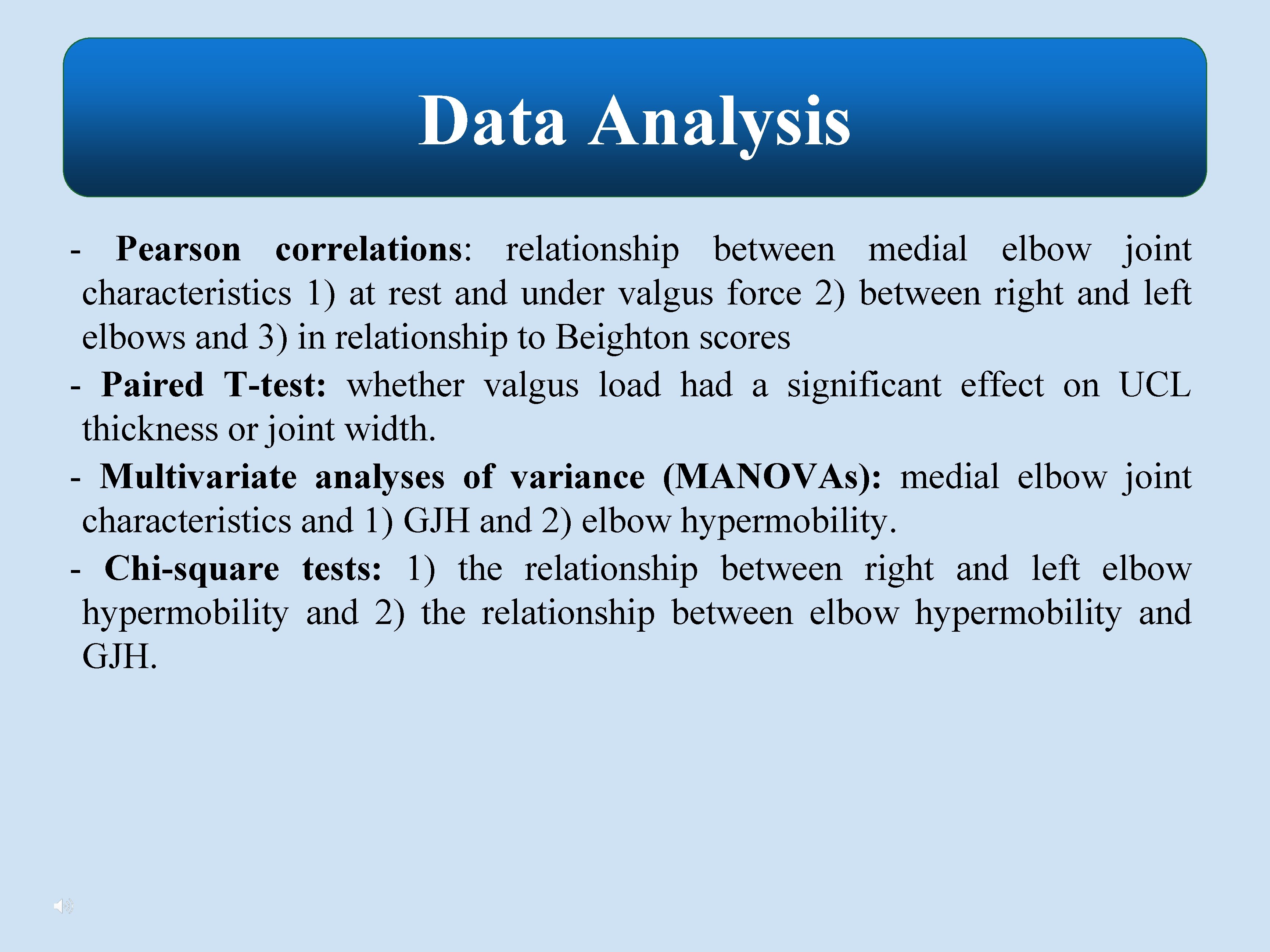 Data Analysis

- Pearson correlations: relationship between medial elbow joint characteristics 1) at rest and under valgus force 2) between right and left elbows and 3) in relationship to Beighton scores

- Paired T-test: whether valgus load had a significant effect on UCL thickness or joint width.

- Multivariate analyses of variance (MANOVAs): medial elbow joint characteristics and 1) GJH and 2) elbow hypermobility.

- Chi-square tests: 1) the relationship between right and left elbow hypermobility and 2) the relationship between elbow hypermobility and GJH.